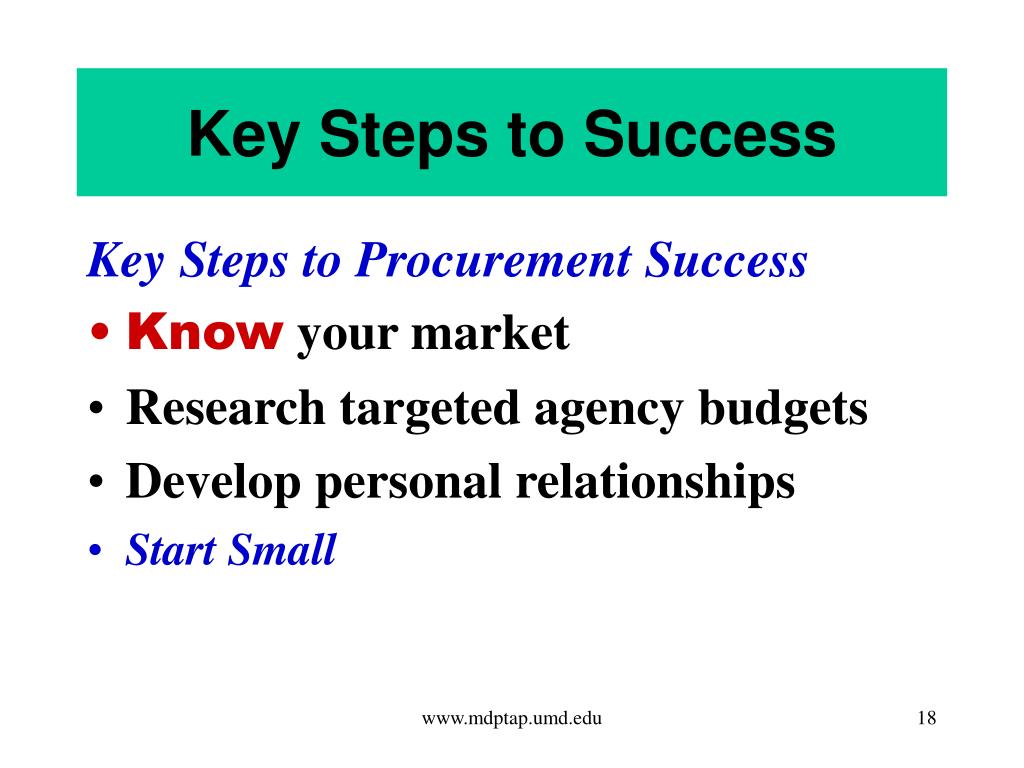 Key Steps to Success

Key Steps to Procurement Success

• Know your market
• Research targeted agency budgets
• Develop personal relationships
• Start Small

www.mdptap.umd.edu

18